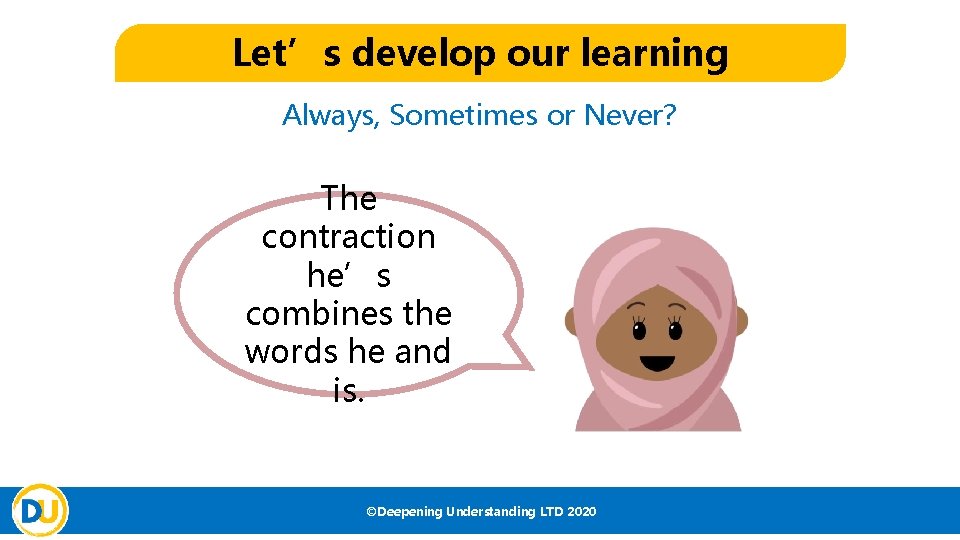 Let’s develop our learning

Always, Sometimes or Never?

The contraction he’s combines the words he and is.

DU

©Deepening Understanding LTD 2020